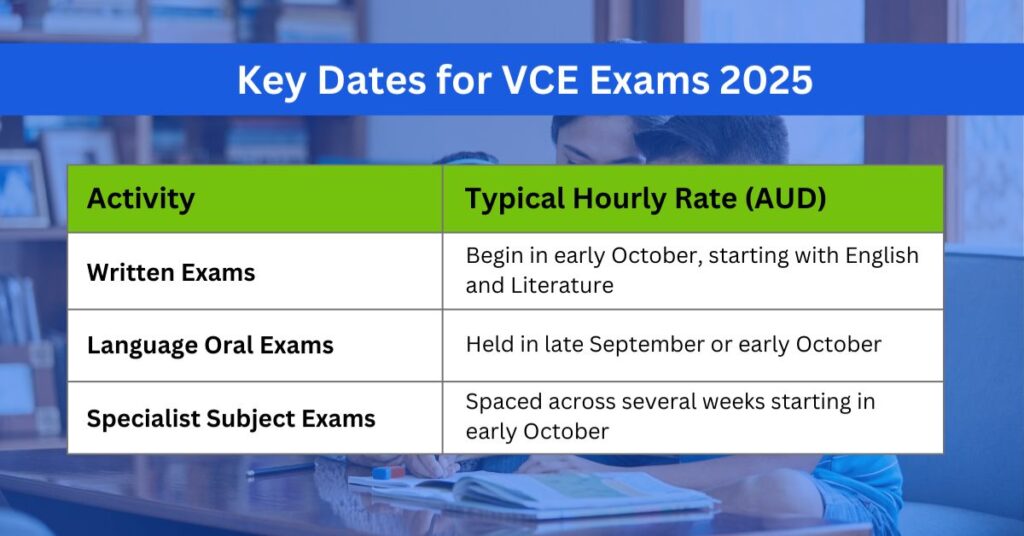 Key Dates for VCE Exams 2025

| Activity | Typical Hourly Rate (AUD) |
|---|---|
| Written Exams | Begin in early October, starting with English and Literature |
| Language Oral Exams | Held in late September or early October |
| Specialist Subject Exams | Spaced across several weeks starting in early October |